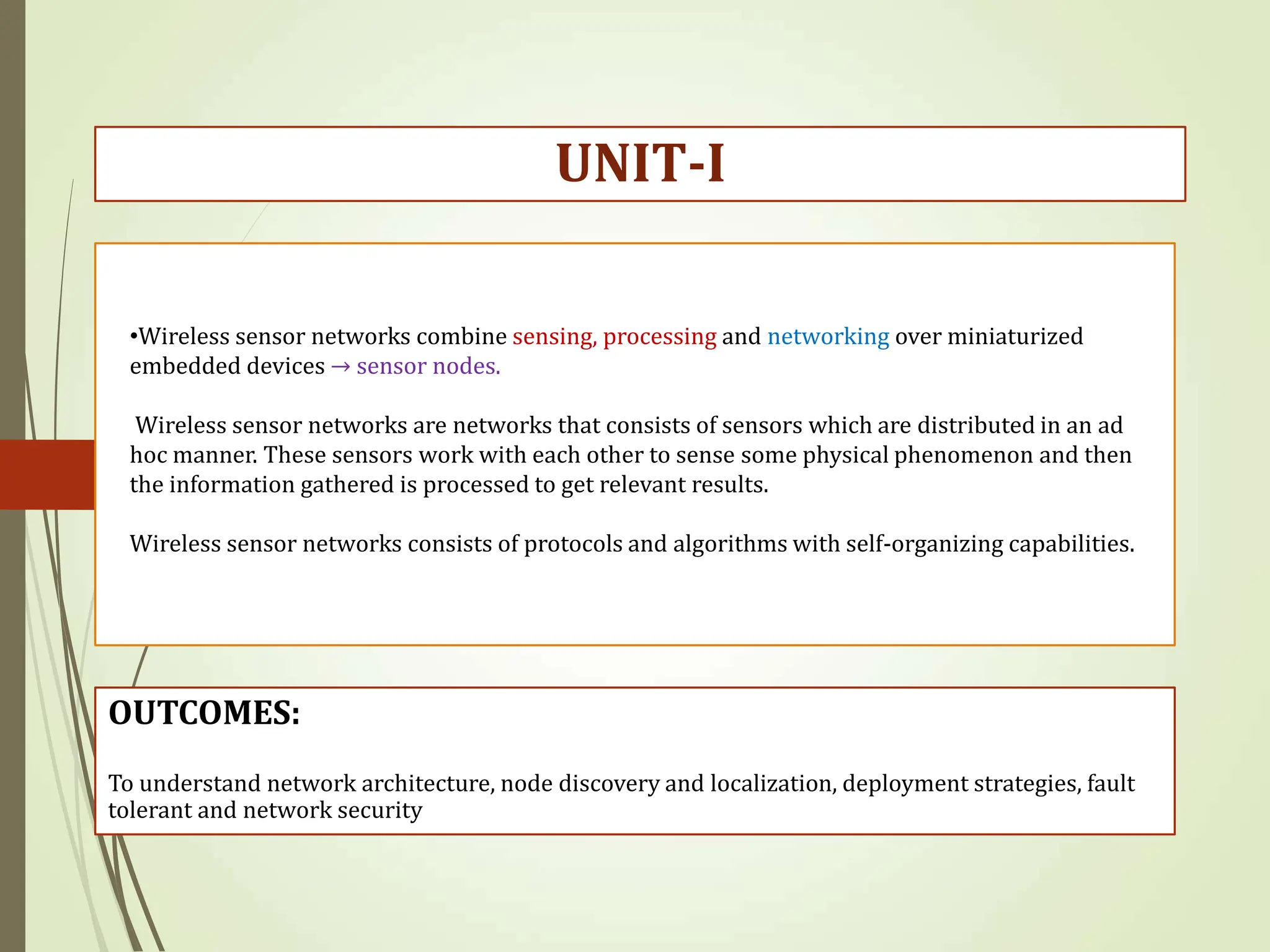 UNIT-I

•Wireless sensor networks combine sensing, processing and networking over miniaturized embedded devices → sensor nodes.

Wireless sensor networks are networks that consists of sensors which are distributed in an ad hoc manner. These sensors work with each other to sense some physical phenomenon and then the information gathered is processed to get relevant results.

Wireless sensor networks consists of protocols and algorithms with self-organizing capabilities.

OUTCOMES:

To understand network architecture, node discovery and localization, deployment strategies, fault tolerant and network security